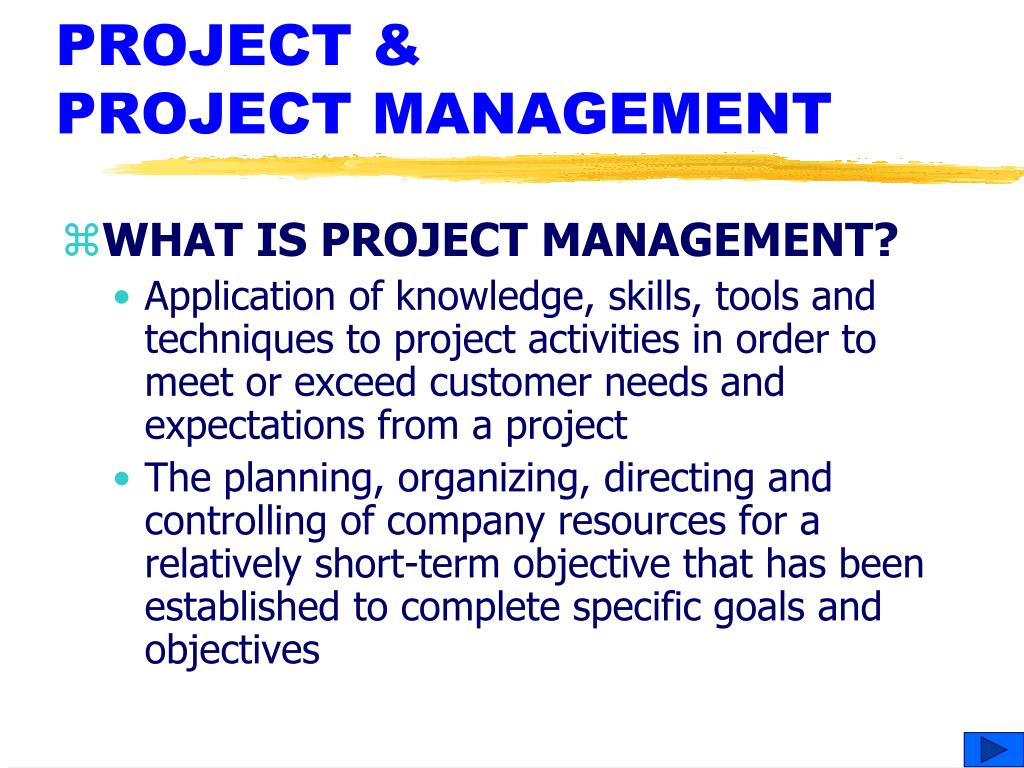 PROJECT &
PROJECT MANAGEMENT

⌘WHAT IS PROJECT MANAGEMENT?

• Application of knowledge, skills, tools and techniques to project activities in order to meet or exceed customer needs and expectations from a project

• The planning, organizing, directing and controlling of company resources for a relatively short-term objective that has been established to complete specific goals and objectives